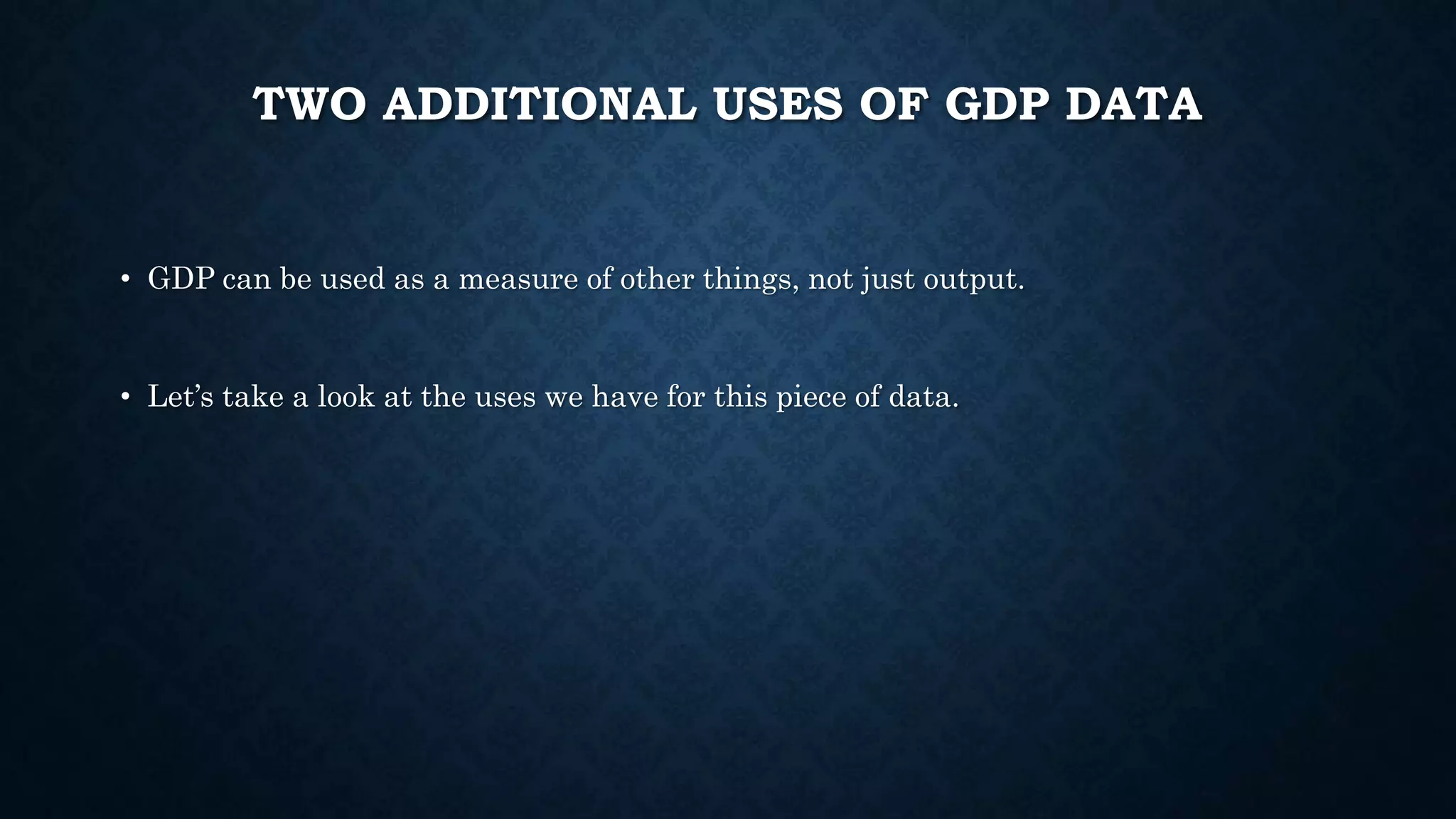 TWO ADDITIONAL USES OF GDP DATA

• GDP can be used as a measure of other things, not just output.

• Let’s take a look at the uses we have for this piece of data.